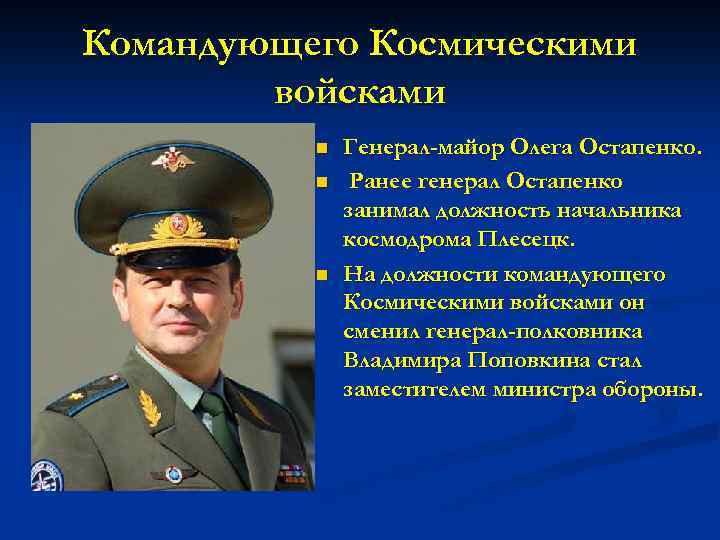 Командующего Космическими войсками

Генерал-майор Олега Остапенко.

Ранее генерал Остапенко занимал должность начальника космодрома Плесецк.

На должности командующего Космическими войсками он сменил генерал-полковника Владимира Поповкина стал заместителем министра обороны.